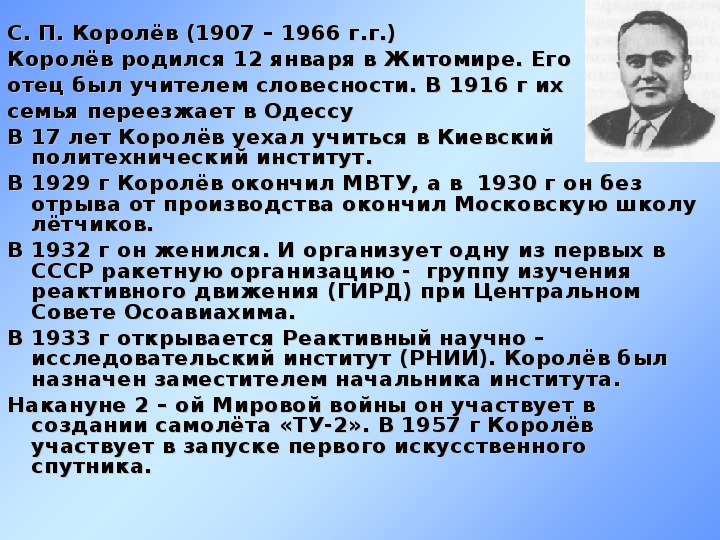 С. П. Королёв (1907 – 1966 г.г.)
Королёв родился 12 января в Житомире. Его отец был учителем словесности. В 1916 г их семья переезжает в Одессу

В 17 лет Королёв уехал учиться в Киевский политехнический институт.

В 1929 г Королёв окончил МВТУ, а в 1930 г он без отрыва от производства окончил Московскую школу лётчиков.

В 1932 г он женился. И организует одну из первых в СССР ракетную организацию - группу изучения реактивного движения (ГИРД) при Центральном Совете Осоавиахима.

В 1933 г открывается Реактивный научно – исследовательский институт (РНИИ). Королёв был назначен заместителем начальника института.

Накануне 2 – ой Мировой войны он участвует в создании самолёта «ТУ-2». В 1957 г Королёв участвует в запуске первого искусственного спутника.